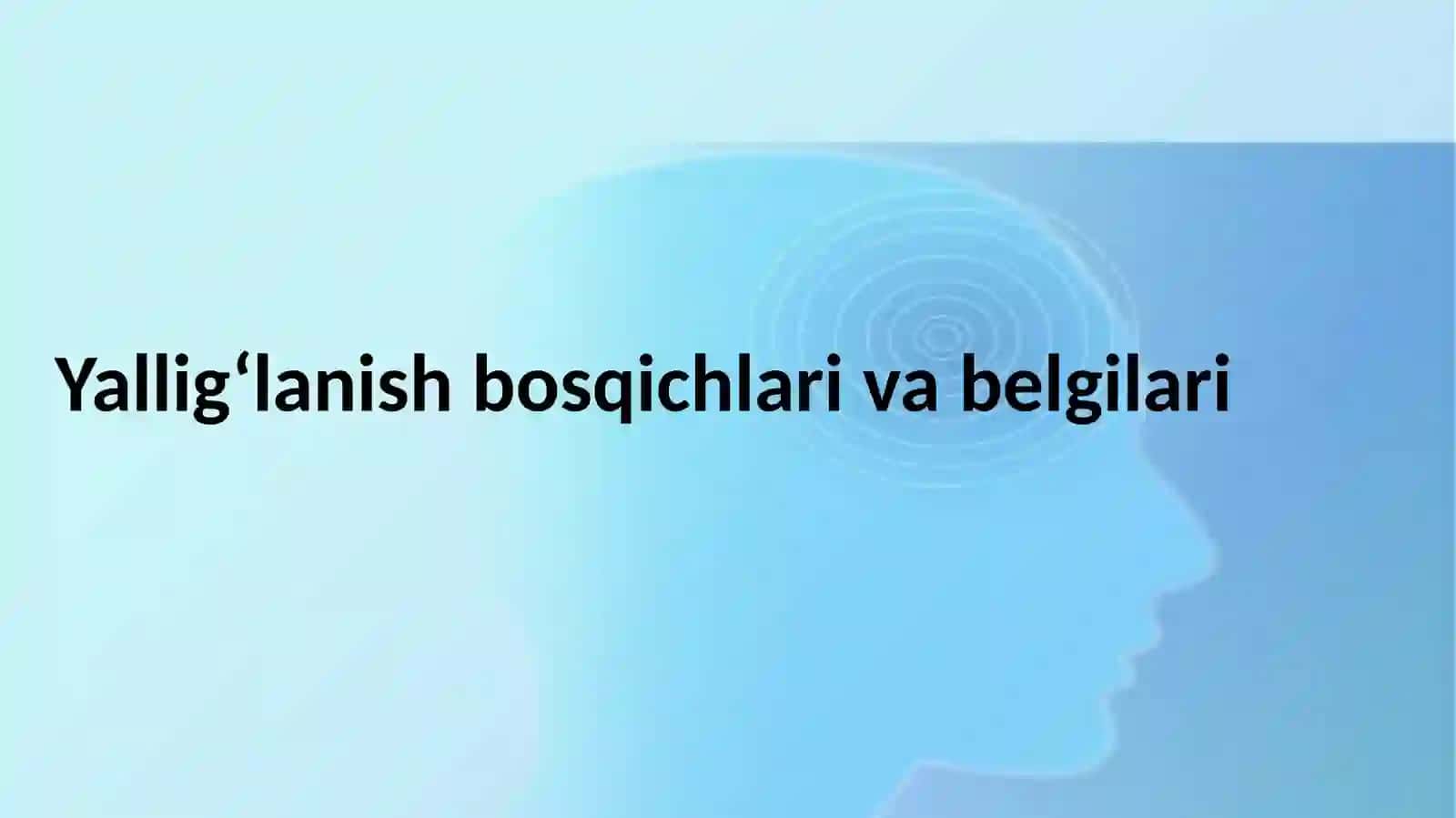 Yallig‘lanish bosqichlari va belgilari